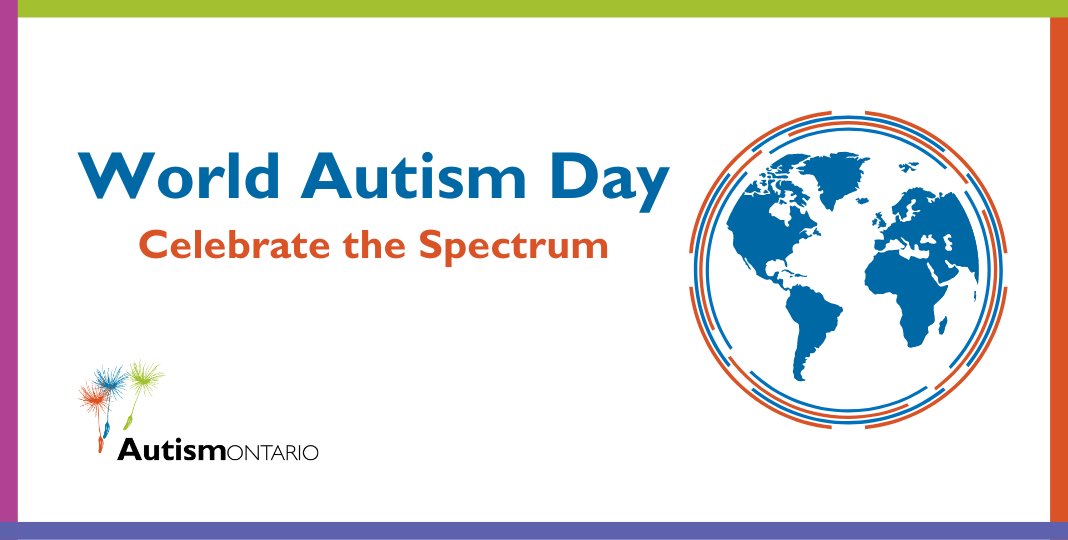 World Autism Day
Celebrate the Spectrum

AutismONTARIO